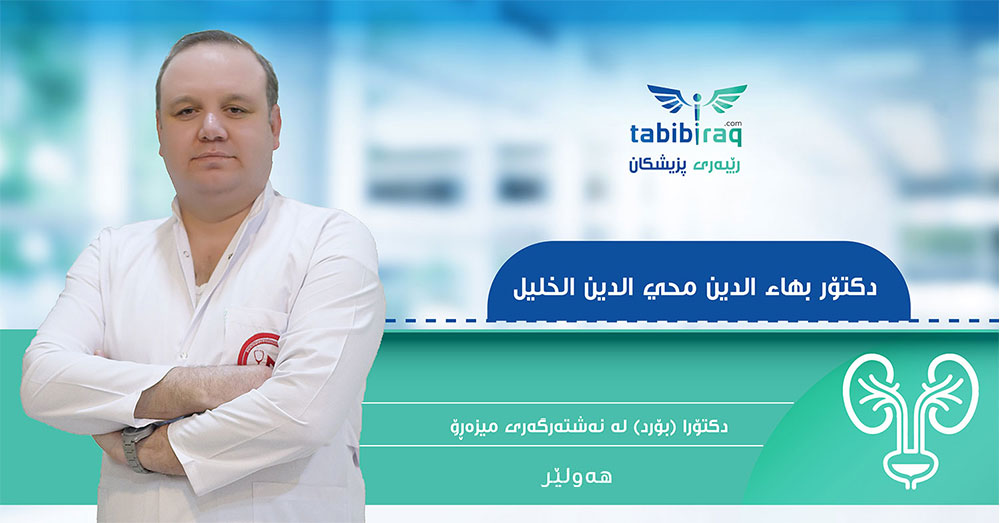 tabibiraq
.com
رێبەری پزیشکان

دکتۆر بهاء الدين محي الدين الخليل

دکتۆرا (بۆرد) لە نەشتەرگەری میزەڕۆ

هەولێر